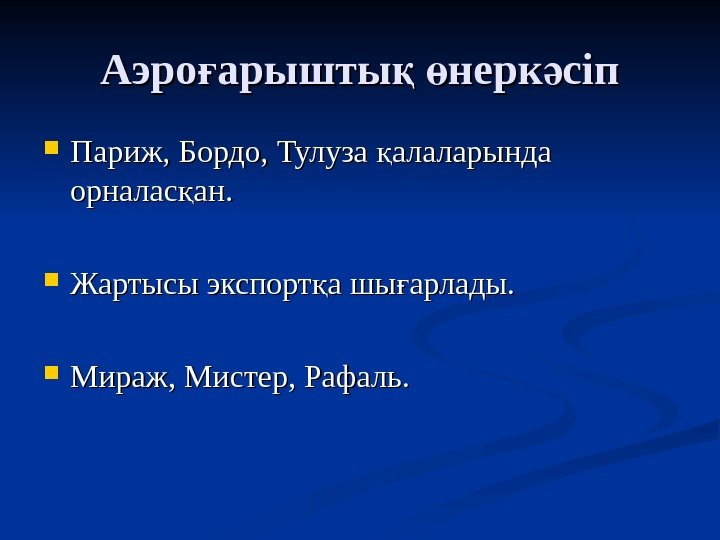 Аэроғарыштық өнеркәсіп

Париж, Бордо, Тулуза қалаларында орналасқан.

Жартысы экспортқа шығарлады.

Мираж, Мистер, Рафаль.